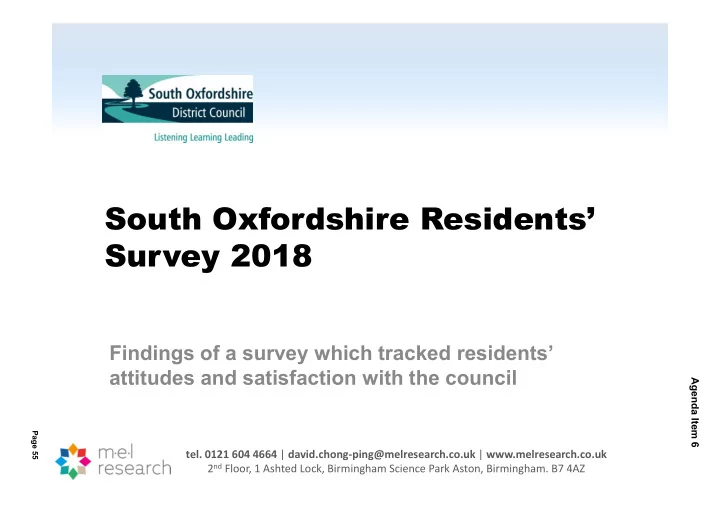 South Oxfordshire District Council

Listening Learning Leading

South Oxfordshire Residents' Survey 2018

Findings of a survey which tracked residents' attitudes and satisfaction with the council

Agenda Item 6

Page 55

m·e·l research

tel. 0121 604 4664 | david.chong-ping@melresearch.co.uk | www.melresearch.co.uk
2nd Floor, 1 Ashted Lock, Birmingham Science Park Aston, Birmingham. B7 4AZ